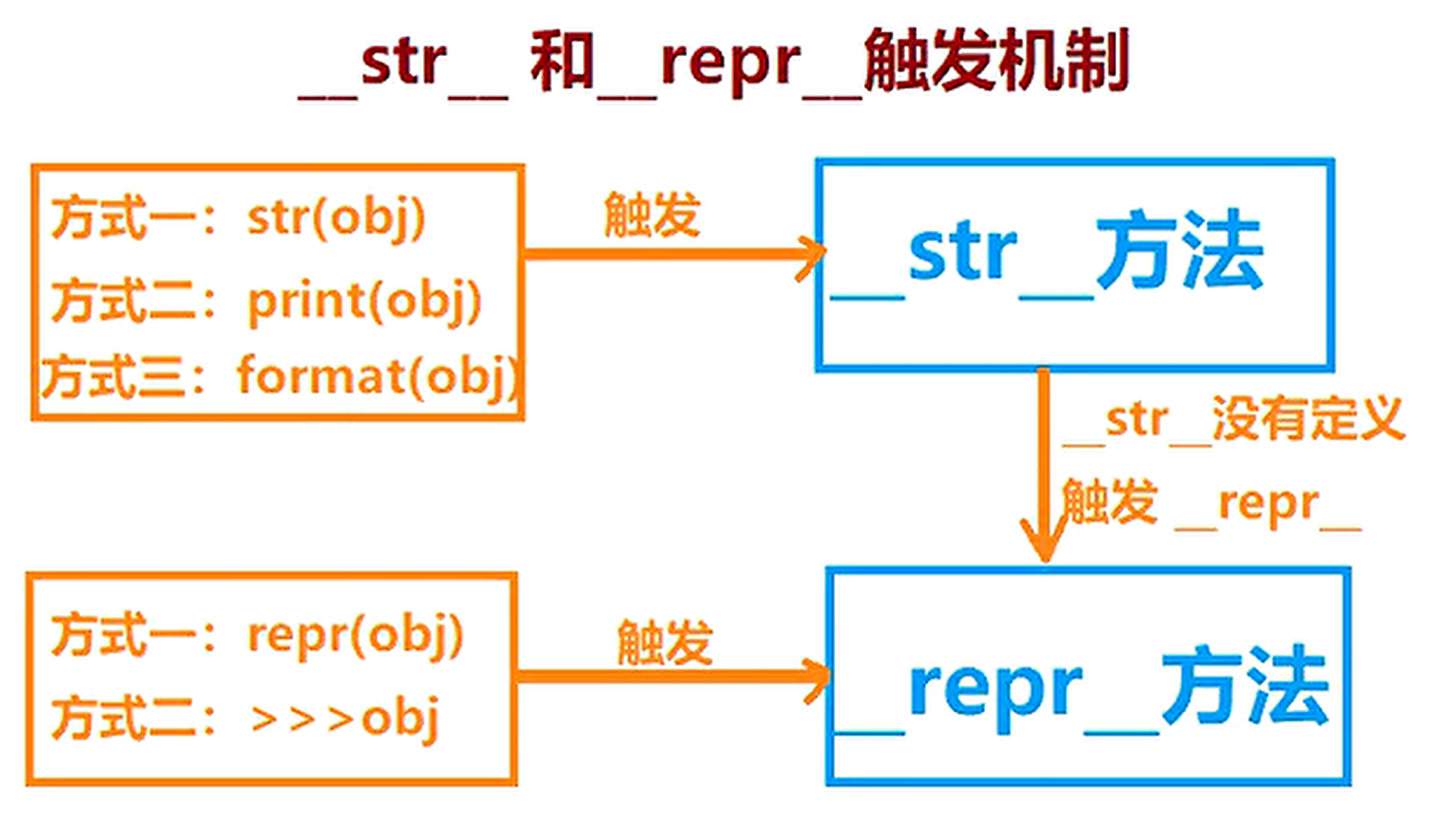 __str__ 和__repr__触发机制

方式一：str(obj)
方式二：print(obj)
方式三：format(obj)

触发

__str__方法

__str__没有定义
触发 __repr__

方式一：repr(obj)
方式二：>>>obj

触发

__repr__方法